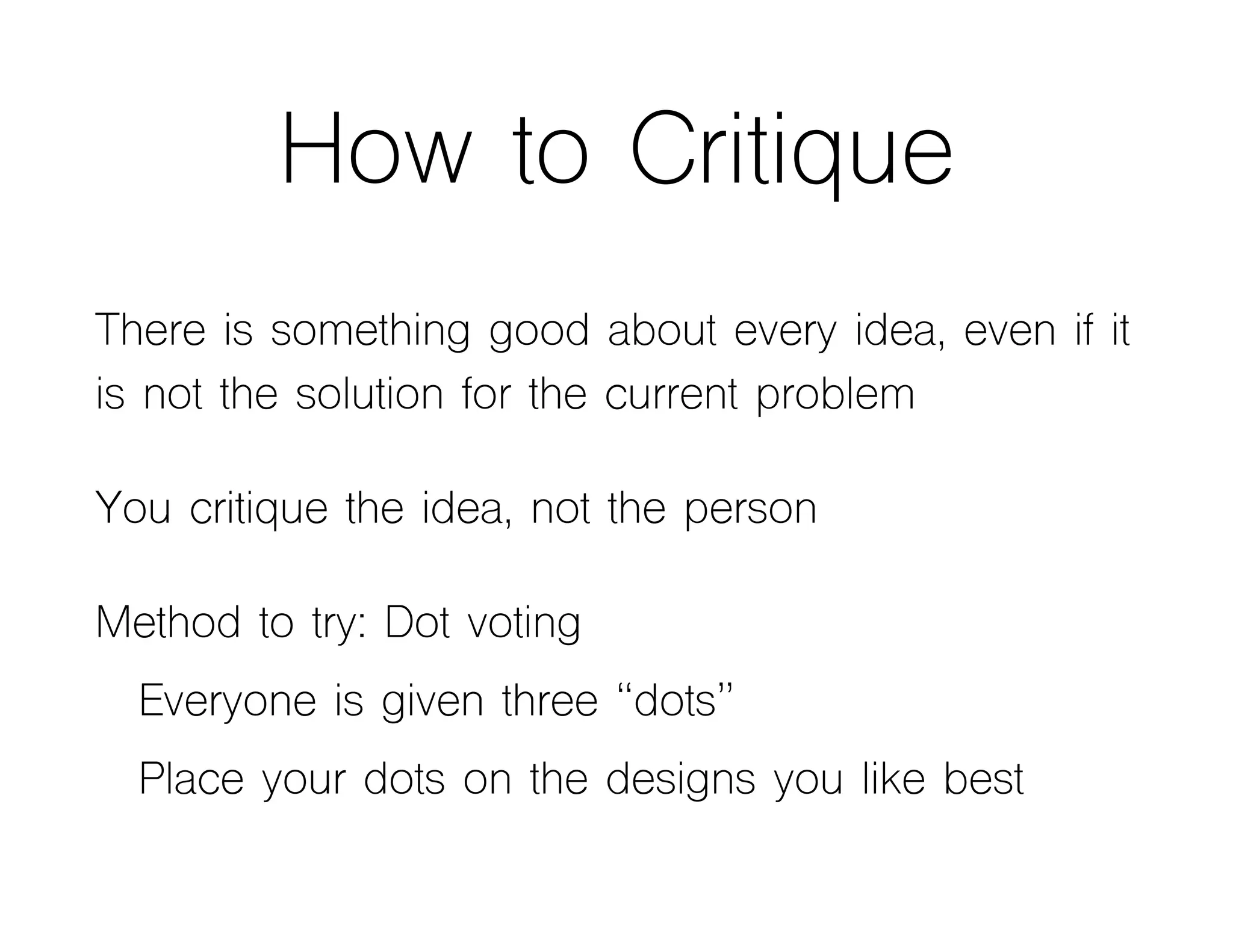 How to Critique

There is something good about every idea, even if it is not the solution for the current problem

You critique the idea, not the person

Method to try: Dot voting

Everyone is given three “dots”

Place your dots on the designs you like best